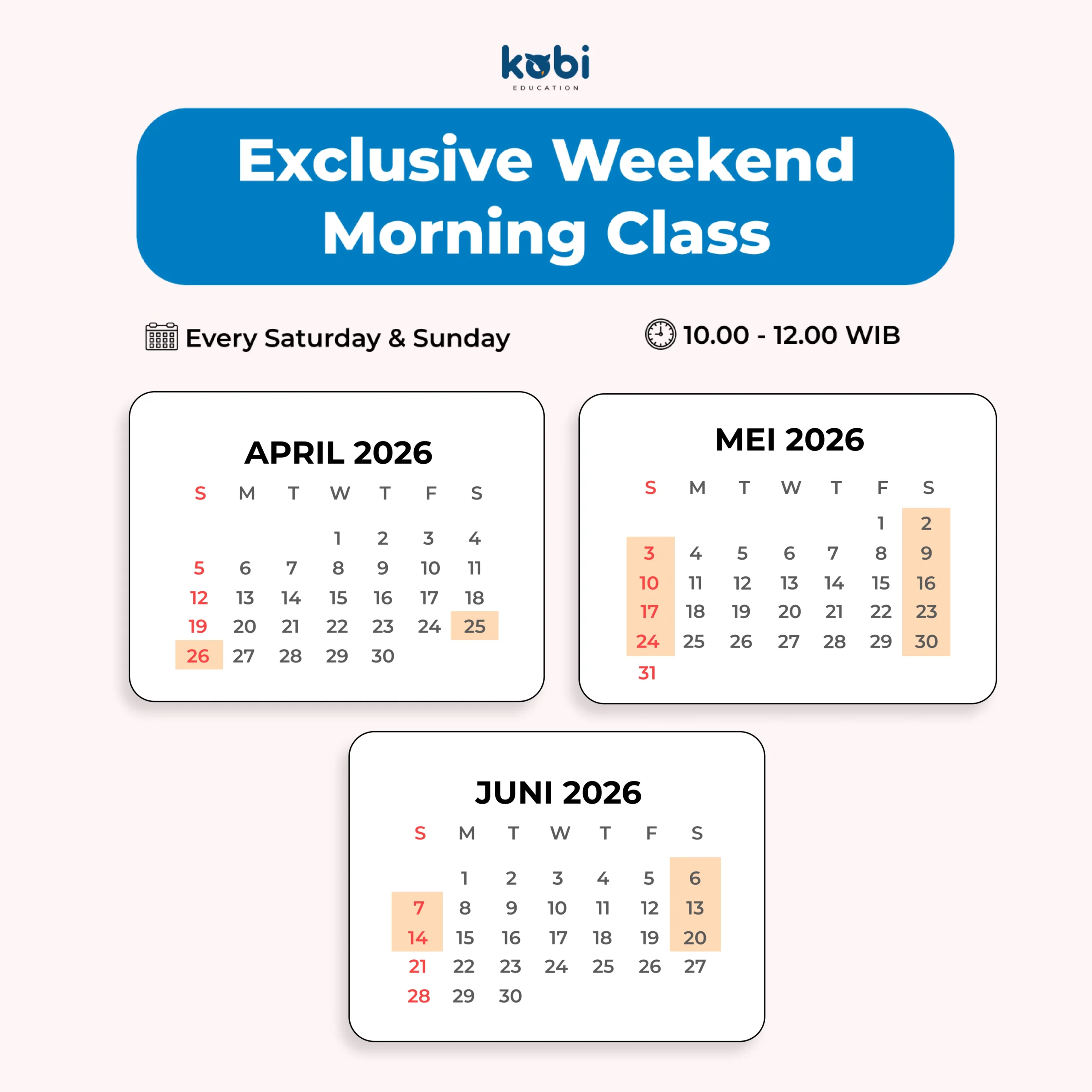 kobi
EDUCATION

Exclusive Weekend Morning Class

Every Saturday & Sunday

10.00 - 12.00 WIB

APRIL 2026

| S | M | T | W | T | F | S |
|---|---|---|---|---|---|---|
| | | | 1 | 2 | 3 | 4 |
| 5 | 6 | 7 | 8 | 9 | 10 | 11 |
| 12 | 13 | 14 | 15 | 16 | 17 | 18 |
| 19 | 20 | 21 | 22 | 23 | 24 | 25 |
| 26 | 27 | 28 | 29 | 30 | | |

MEI 2026

| S | M | T | W | T | F | S |
|---|---|---|---|---|---|---|
| | | | | | 1 | 2 |
| 3 | 4 | 5 | 6 | 7 | 8 | 9 |
| 10 | 11 | 12 | 13 | 14 | 15 | 16 |
| 17 | 18 | 19 | 20 | 21 | 22 | 23 |
| 24 | 25 | 26 | 27 | 28 | 29 | 30 |
| 31 | | | | | | |

JUNI 2026

| S | M | T | W | T | F | S |
|---|---|---|---|---|---|---|
| | 1 | 2 | 3 | 4 | 5 | 6 |
| 7 | 8 | 9 | 10 | 11 | 12 | 13 |
| 14 | 15 | 16 | 17 | 18 | 19 | 20 |
| 21 | 22 | 23 | 24 | 25 | 26 | 27 |
| 28 | 29 | 30 | | | | |